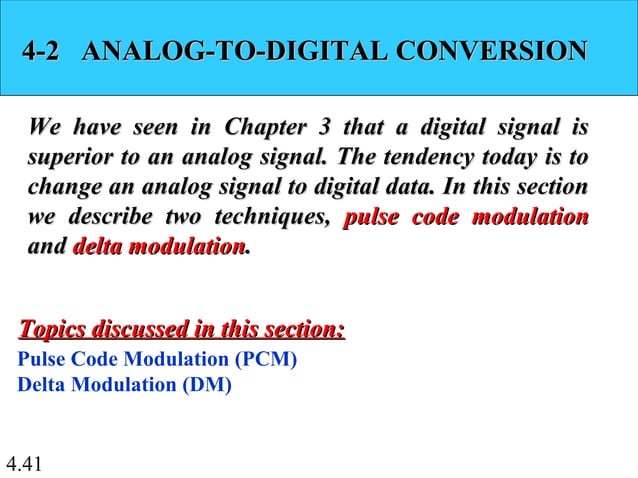 4-2 ANALOG-TO-DIGITAL CONVERSION

We have seen in Chapter 3 that a digital signal is superior to an analog signal. The tendency today is to change an analog signal to digital data. In this section we describe two techniques, pulse code modulation and delta modulation.

Topics discussed in this section:
Pulse Code Modulation (PCM)
Delta Modulation (DM)

4.41